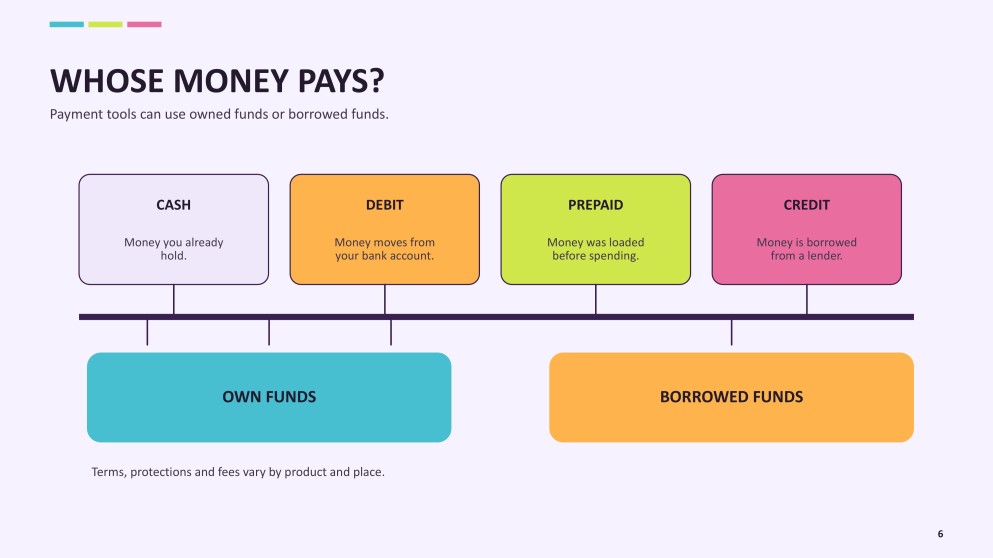 WHOSE MONEY PAYS?

Payment tools can use owned funds or borrowed funds.

CASH

Money you already hold.

DEBIT

Money moves from your bank account.

PREPAID

Money was loaded before spending.

CREDIT

Money is borrowed from a lender.

OWN FUNDS

BORROWED FUNDS

Terms, protections and fees vary by product and place.

6